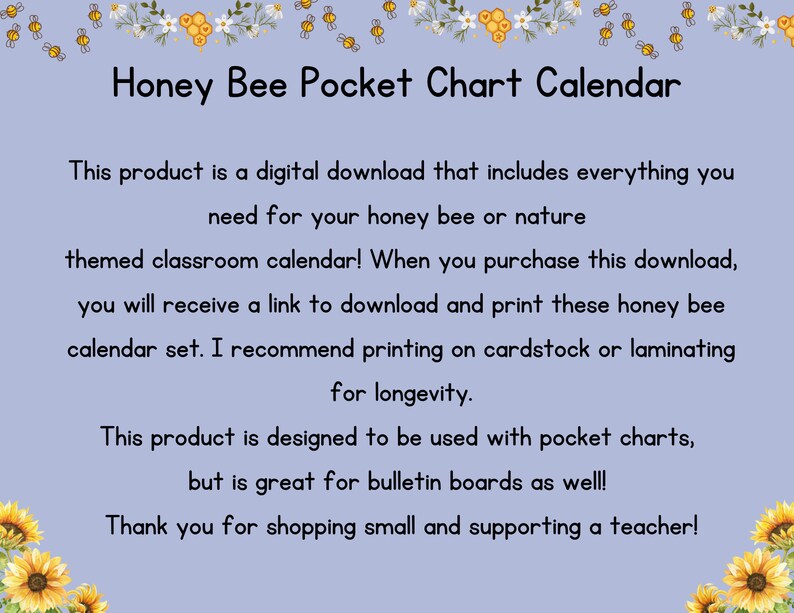 Honey Bee Pocket Chart Calendar

This product is a digital download that includes everything you need for your honey bee or nature themed classroom calendar! When you purchase this download, you will receive a link to download and print these honey bee calendar set. I recommend printing on cardstock or laminating for longevity.

This product is designed to be used with pocket charts, but is great for bulletin boards as well!

Thank you for shopping small and supporting a teacher!